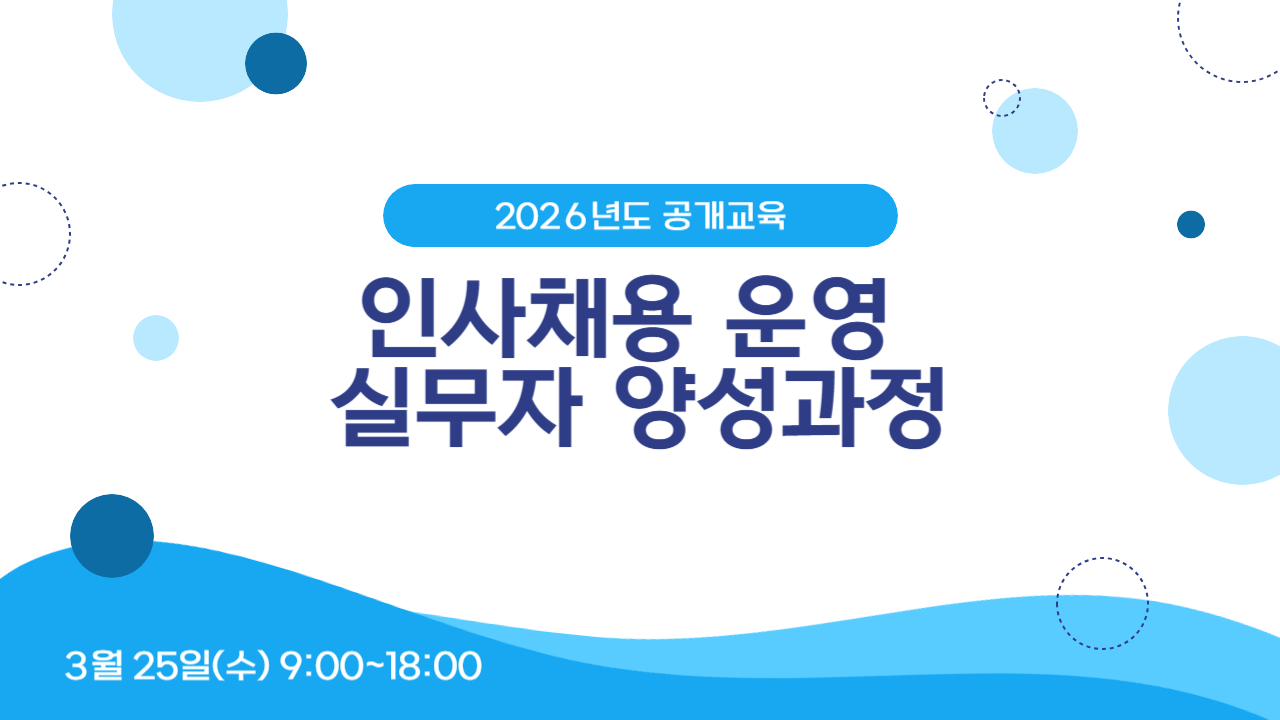 2026년도 공개교육

인사채용 운영
실무자 양성과정

3월 25일(수) 9:00~18:00